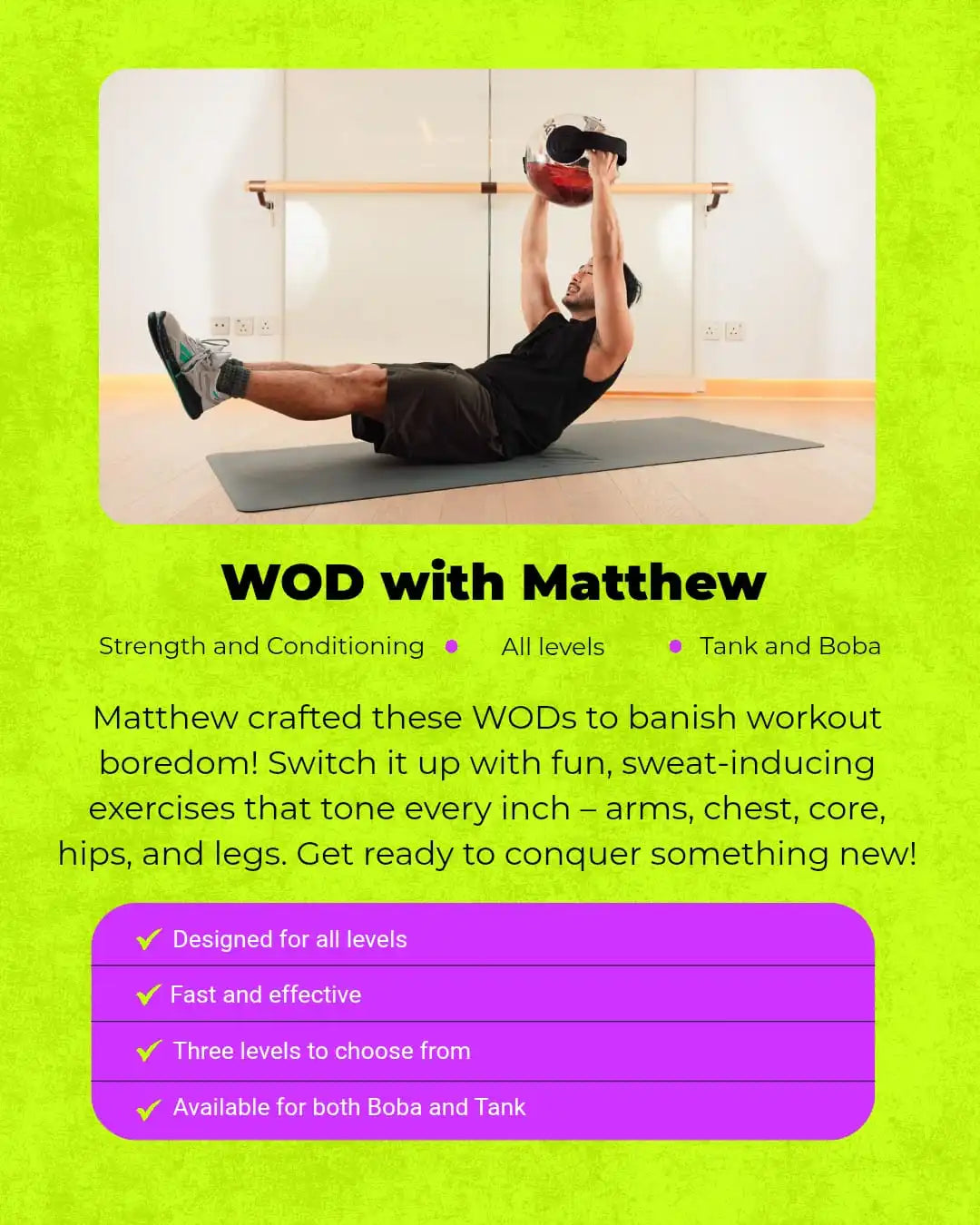 WOD with Matthew

Strength and Conditioning • All levels • Tank and Boba

Matthew crafted these WODs to banish workout boredom! Switch it up with fun, sweat-inducing exercises that tone every inch – arms, chest, core, hips, and legs. Get ready to conquer something new!

✓ Designed for all levels
✓ Fast and effective
✓ Three levels to choose from
✓ Available for both Boba and Tank